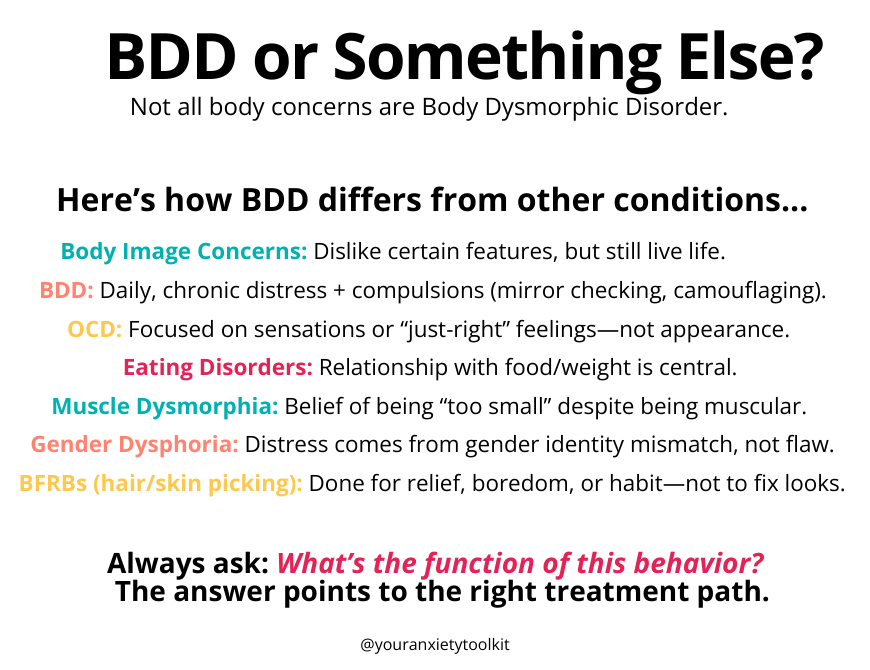 BDD or Something Else?
Not all body concerns are Body Dysmorphic Disorder.

Here’s how BDD differs from other conditions...

Body Image Concerns: Dislike certain features, but still live life.
BDD: Daily, chronic distress + compulsions (mirror checking, camouflaging).
OCD: Focused on sensations or “just-right” feelings—not appearance.
Eating Disorders: Relationship with food/weight is central.
Muscle Dysmorphia: Belief of being “too small” despite being muscular.
Gender Dysphoria: Distress comes from gender identity mismatch, not flaw.
BFRBs (hair/skin picking): Done for relief, boredom, or habit—not to fix looks.

Always ask: What’s the function of this behavior?
The answer points to the right treatment path.

@youranxietytoolkit